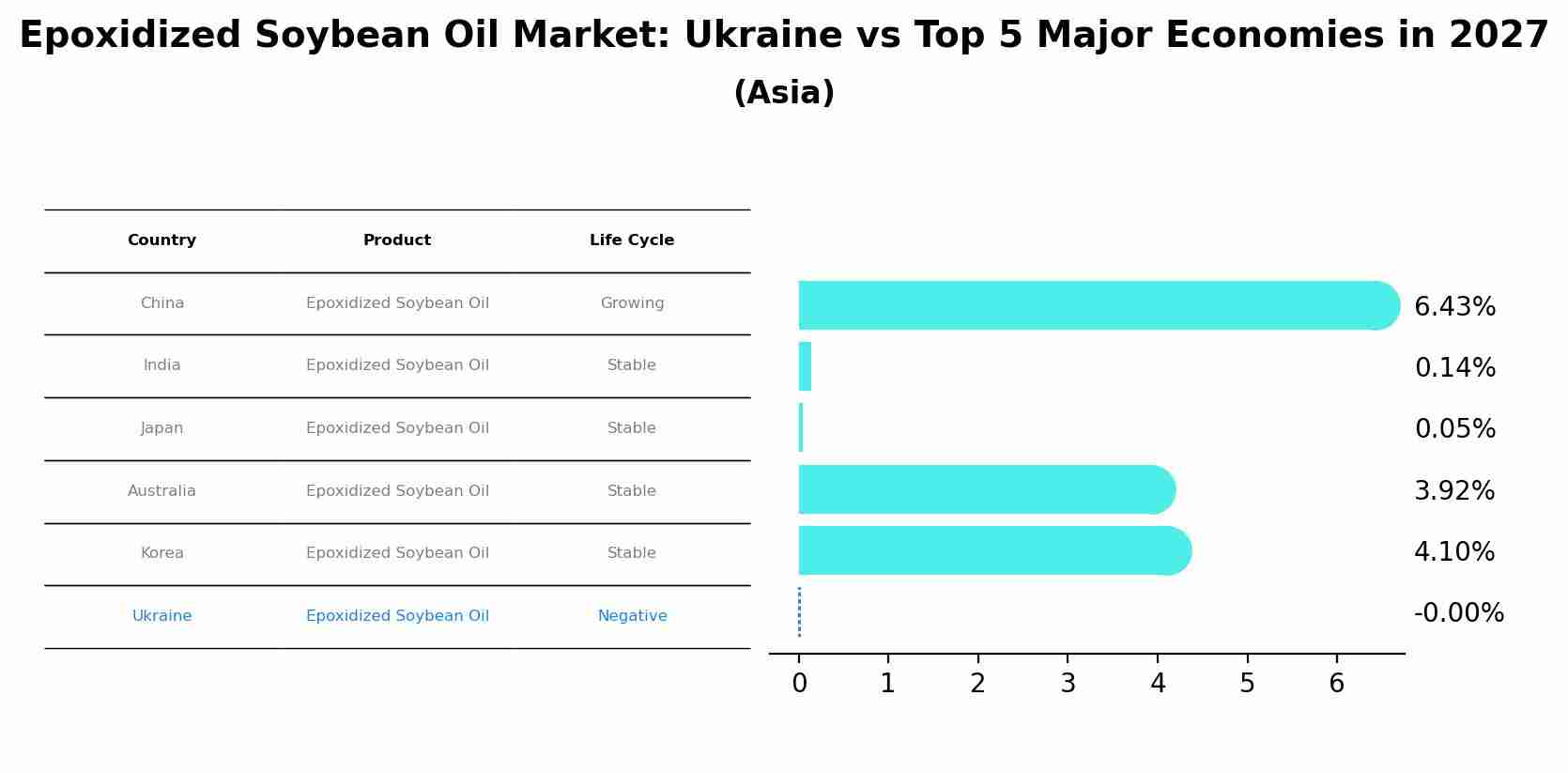 Epoxidized Soybean Oil Market: Ukraine vs Top 5 Major Economies in 2027
(Asia)

| Country | Product | Life Cycle |
|---|---|---|
| China | Epoxidized Soybean Oil | Growing |
| India | Epoxidized Soybean Oil | Stable |
| Japan | Epoxidized Soybean Oil | Stable |
| Australia | Epoxidized Soybean Oil | Stable |
| Korea | Epoxidized Soybean Oil | Stable |
| Ukraine | Epoxidized Soybean Oil | Negative |

6.43%
0.14%
0.05%
3.92%
4.10%
-0.00%

0 1 2 3 4 5 6